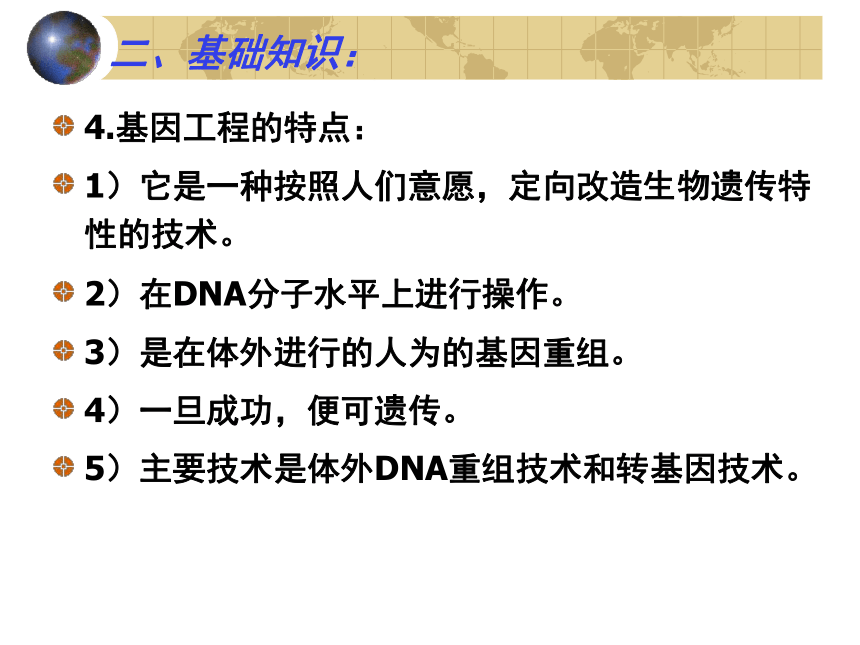 二、基础知识：

4.基因工程的特点：

1）它是一种按照人们意愿，定向改造生物遗传特性的技术。

2）在DNA分子水平上进行操作。

3）是在体外进行的人为的基因重组。

4）一旦成功，便可遗传。

5）主要技术是体外DNA重组技术和转基因技术。